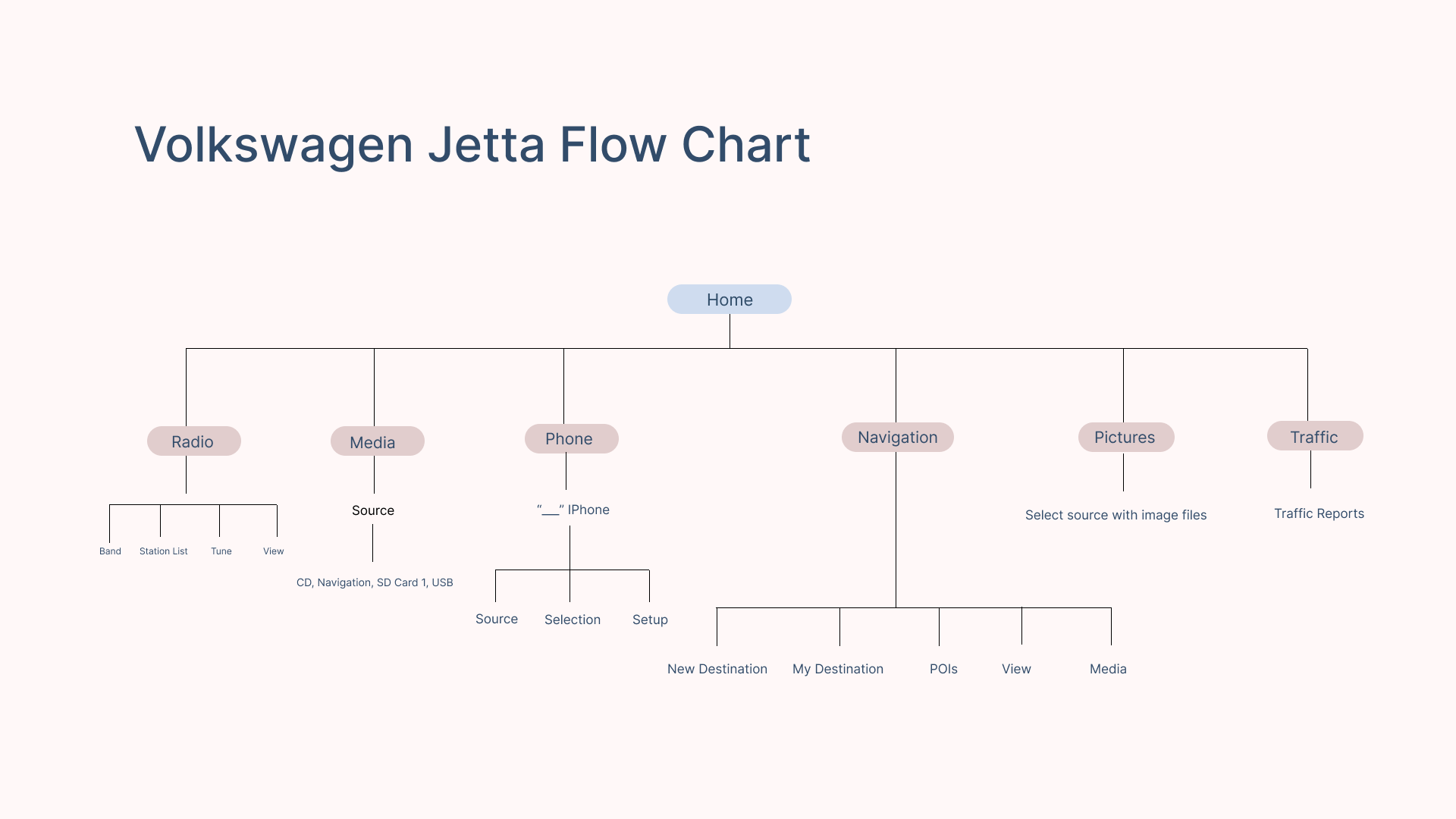 Volkswagen Jetta Flow Chart

Home

Radio

Band

Station List

Tune

View

Media

Source

CD, Navigation, SD Card 1, USB

Phone

“___” IPhone

Source

Selection

Setup

Navigation

New Destination

My Destination

POIs

View

Media

Pictures

Select source with image files

Traffic

Traffic Reports